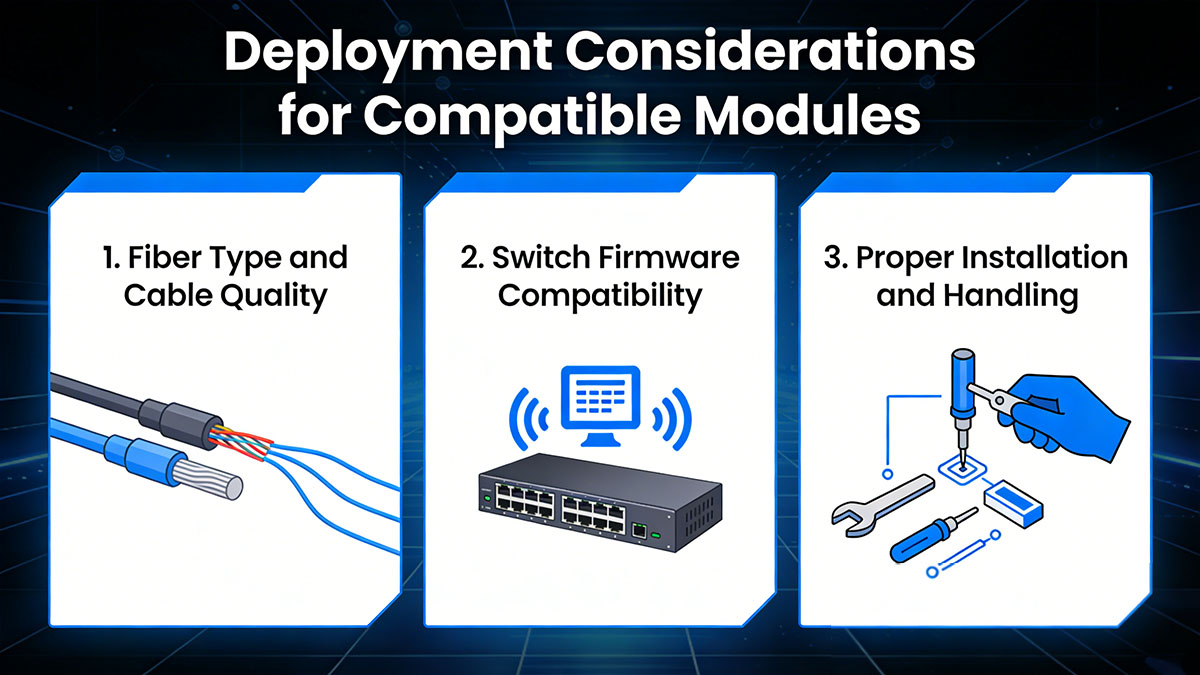 Deployment Considerations for Compatible Modules

1. Fiber Type and Cable Quality

2. Switch Firmware Compatibility

3. Proper Installation and Handling